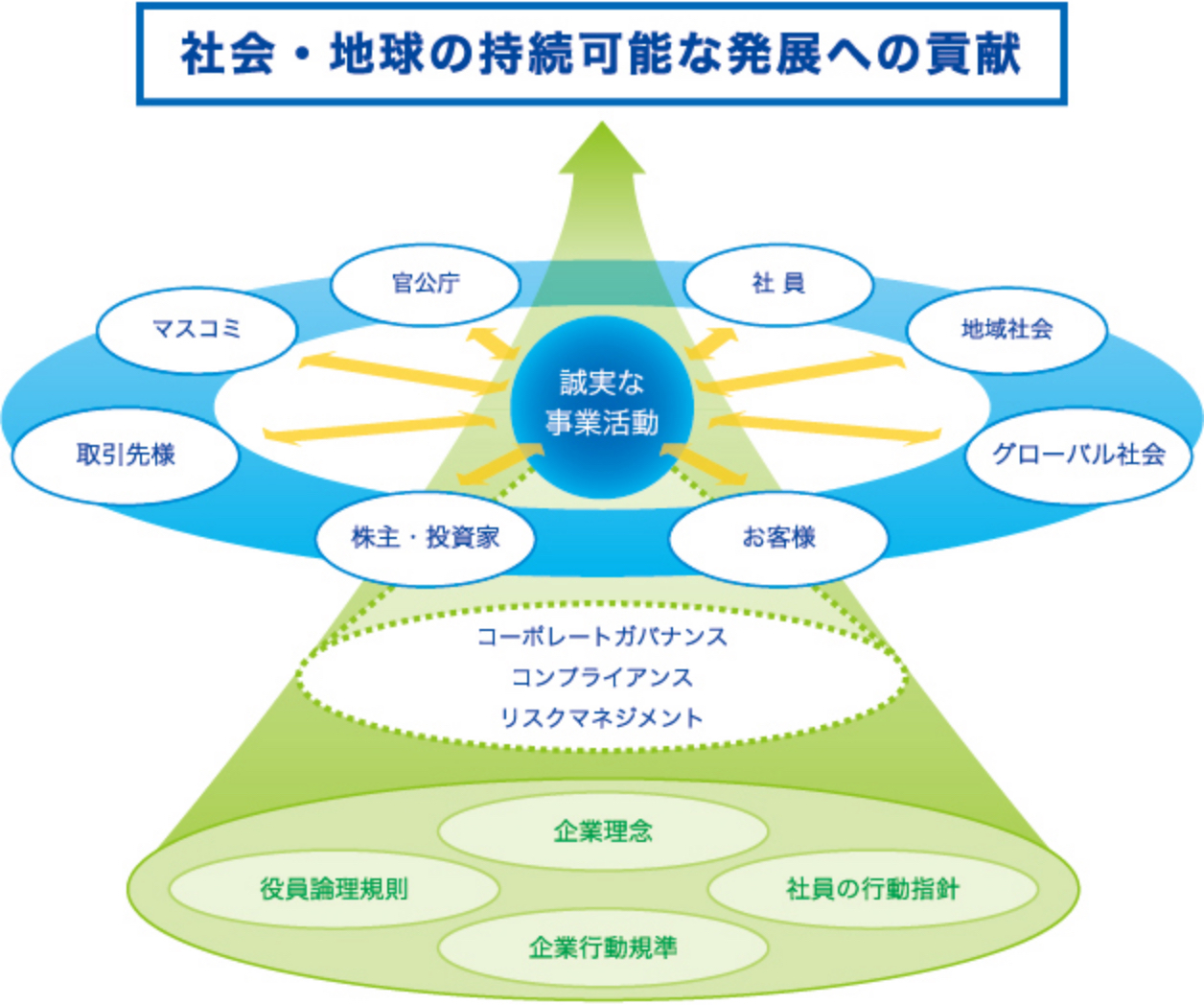 社会・地球の持続可能な発展への貢献

官公庁

社 員

マスコミ

地域社会

誠実な
事業活動

取引先様

グローバル社会

株主・投資家

お客様

コーポレートガバナンス
コンプライアンス
リスクマネジメント

企業理念

役員論理規則

社員の行動指針

企業行動規準